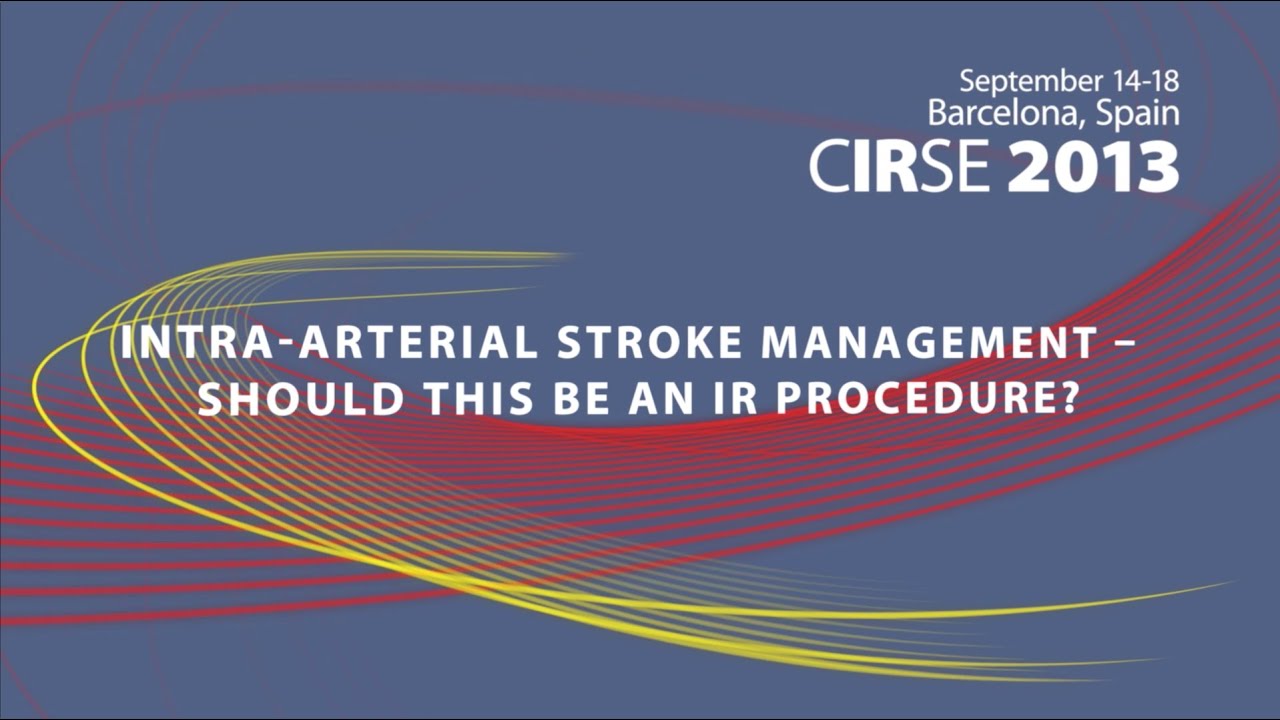 September 14-18
Barcelona, Spain
CIRSE 2013

INTRA-ARTERIAL STROKE MANAGEMENT – SHOULD THIS BE AN IR PROCEDURE?